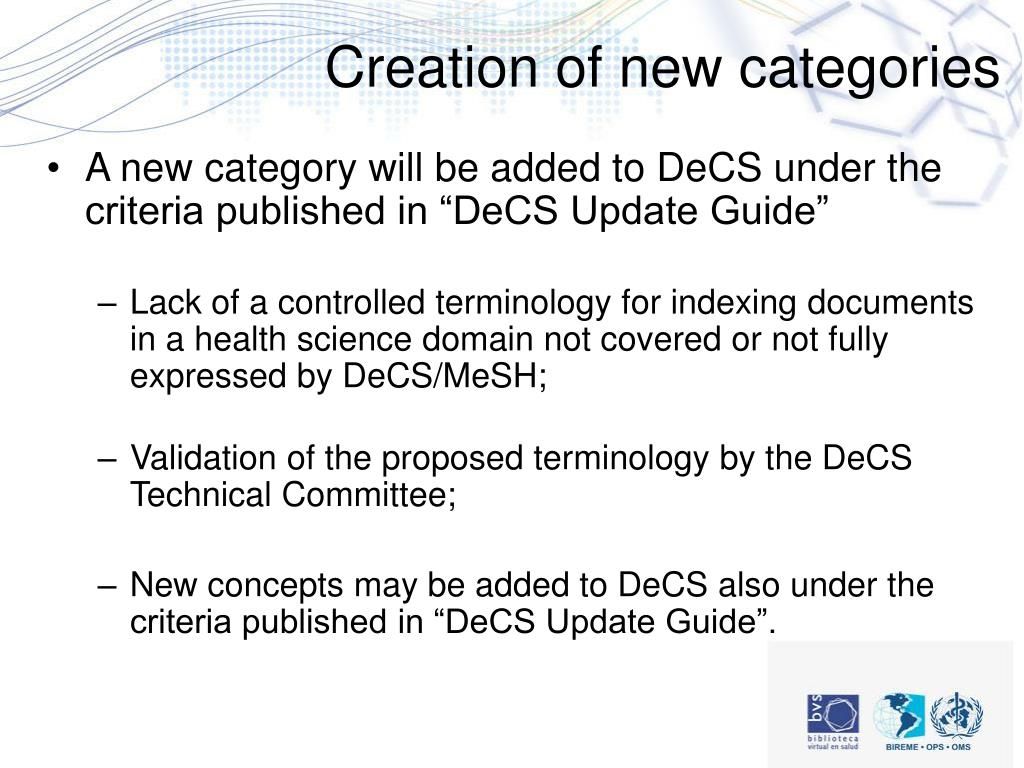 Creation of new categories

• A new category will be added to DeCS under the criteria published in “DeCS Update Guide”

– Lack of a controlled terminology for indexing documents in a health science domain not covered or not fully expressed by DeCS/MeSH;

– Validation of the proposed terminology by the DeCS Technical Committee;

– New concepts may be added to DeCS also under the criteria published in “DeCS Update Guide”.

bvs
biblioteca virtual en salud

BIREME • OPS • OMS